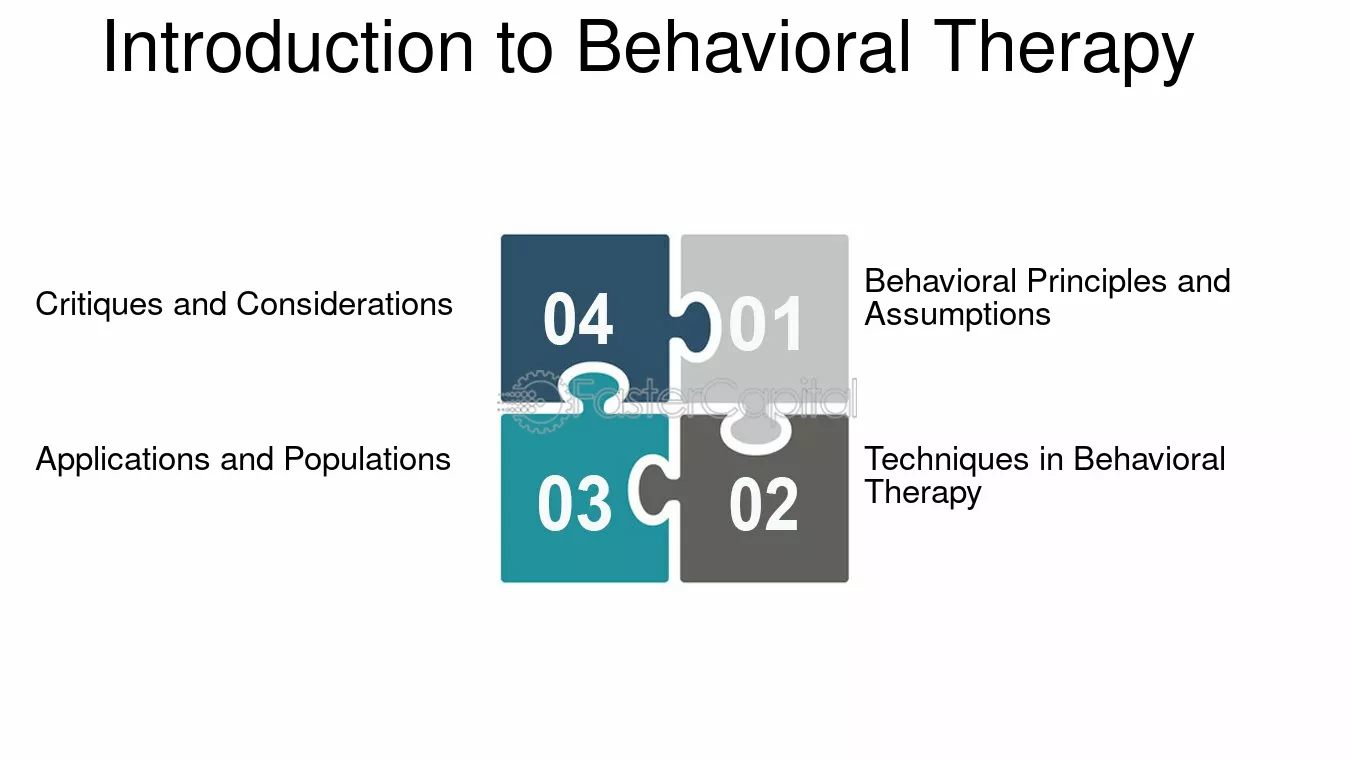 Introduction to Behavioral Therapy

Critiques and Considerations

04

01

Behavioral Principles and Assumptions

Applications and Populations

03

02

Techniques in Behavioral Therapy

FasterCapital